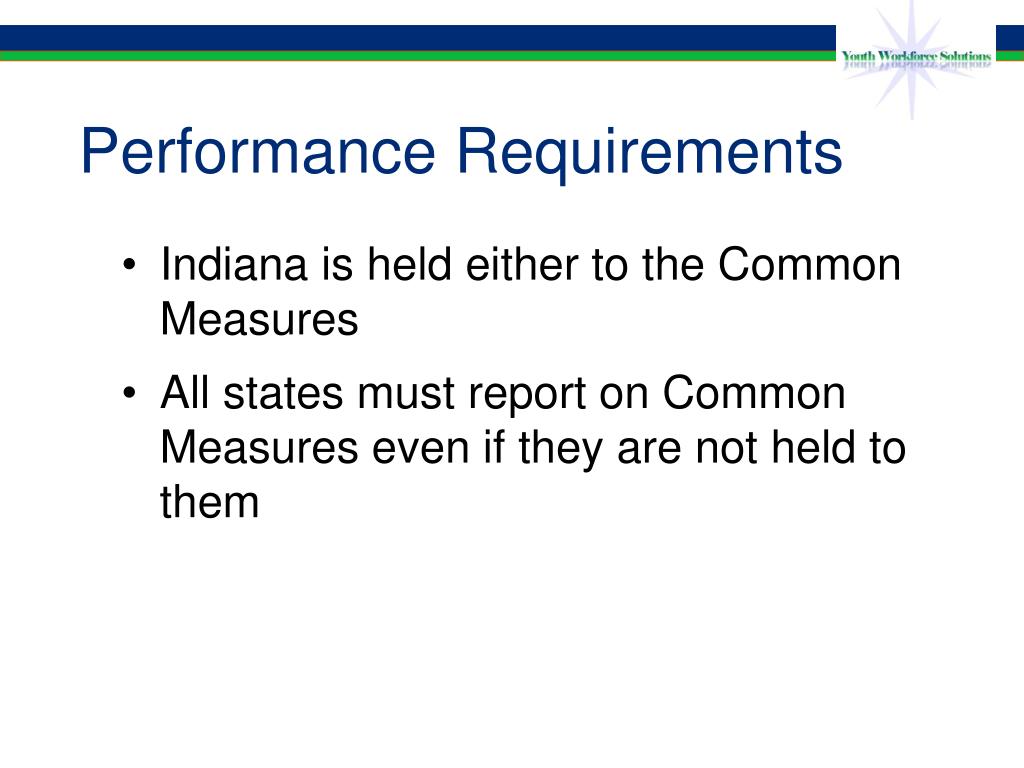 Youth Workforce Solutions

Performance Requirements

• Indiana is held either to the Common Measures

• All states must report on Common Measures even if they are not held to them